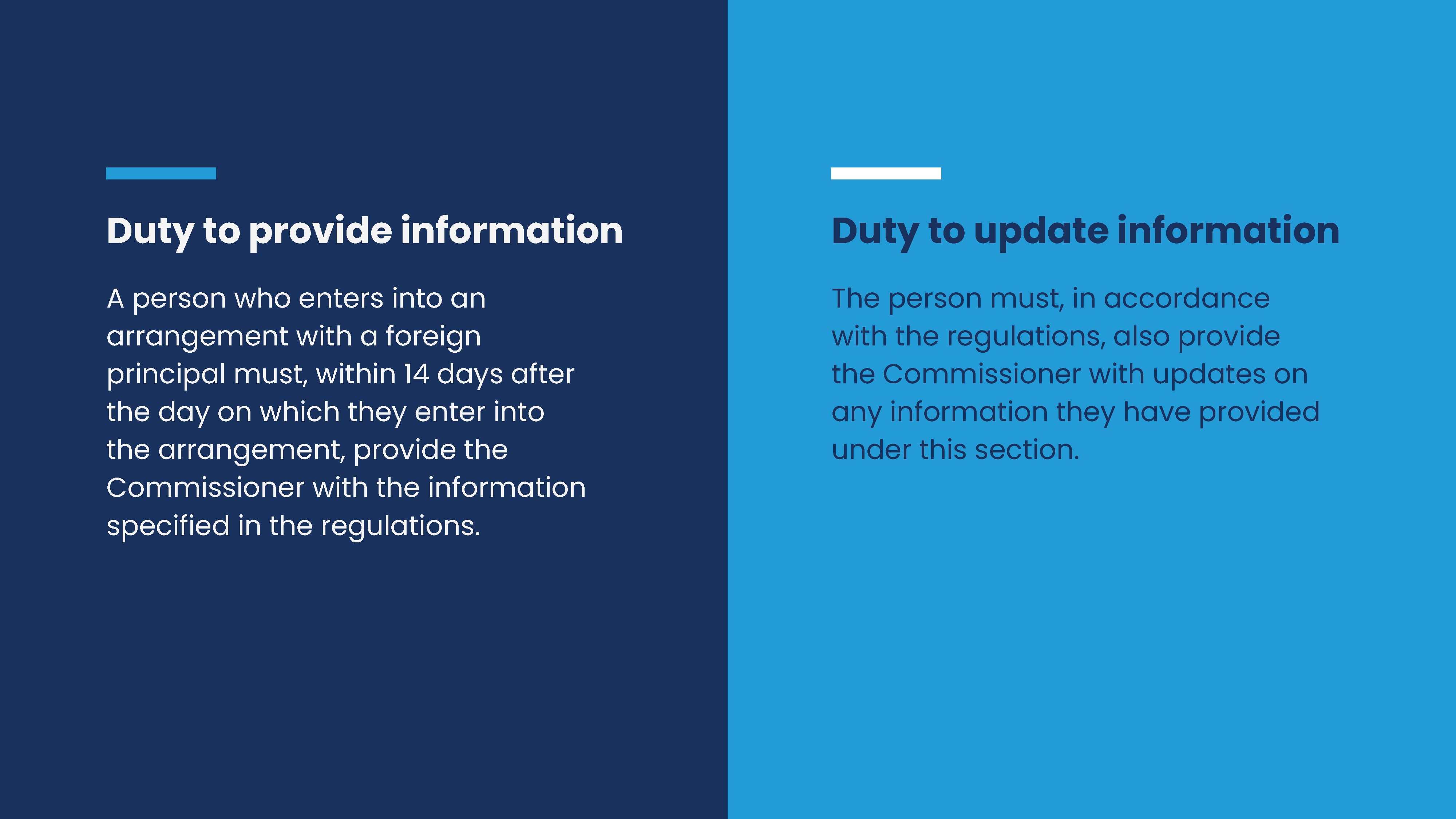 Duty to provide information

A person who enters into an arrangement with a foreign principal must, within 14 days after the day on which they enter into the arrangement, provide the Commissioner with the information specified in the regulations.

Duty to update information

The person must, in accordance with the regulations, also provide the Commissioner with updates on any information they have provided under this section.